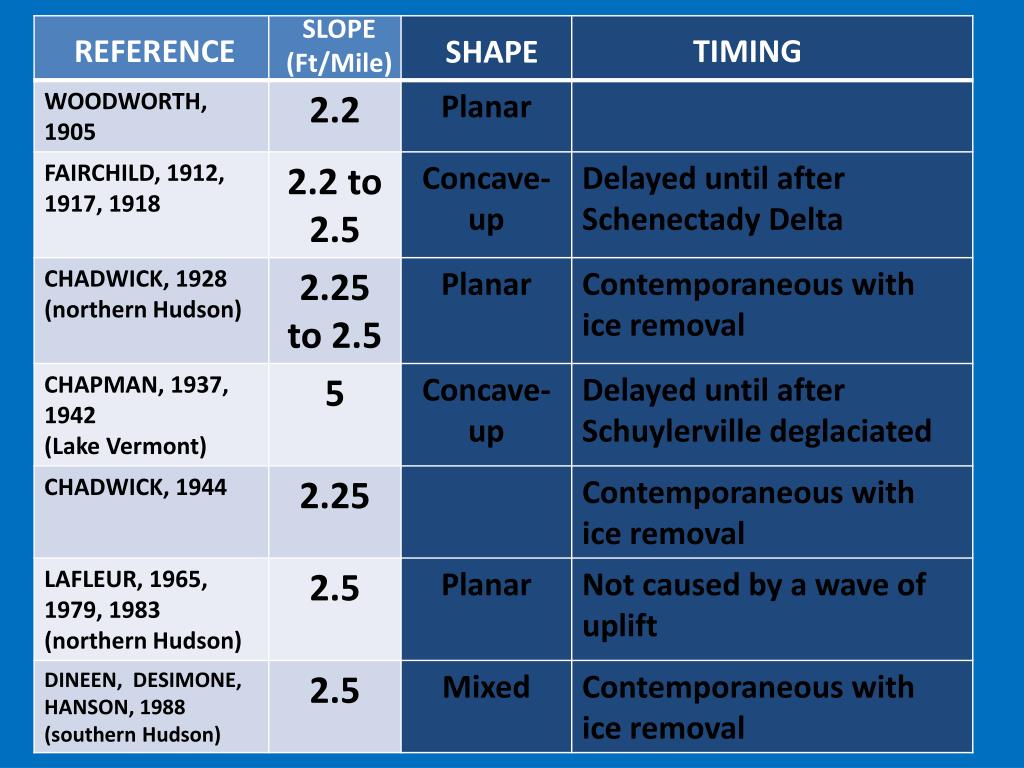 | REFERENCE | SLOPE (Ft/Mile) | SHAPE | TIMING |
|---|---|---|---|
| WOODWORTH, 1905 | 2.2 | Planar | |
| FAIRCHILD, 1912, 1917, 1918 | 2.2 to 2.5 | Concave-up | Delayed until after Schenectady Delta |
| CHADWICK, 1928 (northern Hudson) | 2.25 to 2.5 | Planar | Contemporaneous with ice removal |
| CHAPMAN, 1937, 1942 (Lake Vermont) | 5 | Concave-up | Delayed until after Schuylerville deglaciated |
| CHADWICK, 1944 | 2.25 | | Contemporaneous with ice removal |
| LAFLEUR, 1965, 1979, 1983 (northern Hudson) | 2.5 | Planar | Not caused by a wave of uplift |
| DINEEN, DESIMONE, HANSON, 1988 (southern Hudson) | 2.5 | Mixed | Contemporaneous with ice removal |